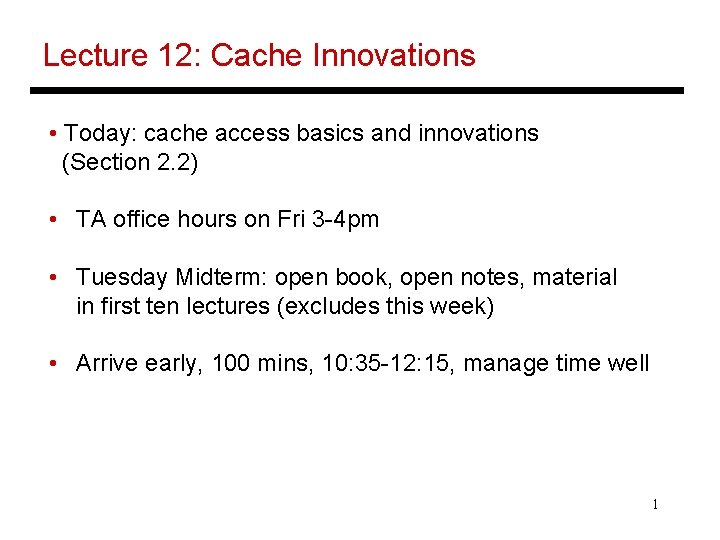 Lecture 12: Cache Innovations

• Today: cache access basics and innovations (Section 2.2)

• TA office hours on Fri 3-4pm

• Tuesday Midterm: open book, open notes, material in first ten lectures (excludes this week)

• Arrive early, 100 mins, 10:35-12:15, manage time well

1